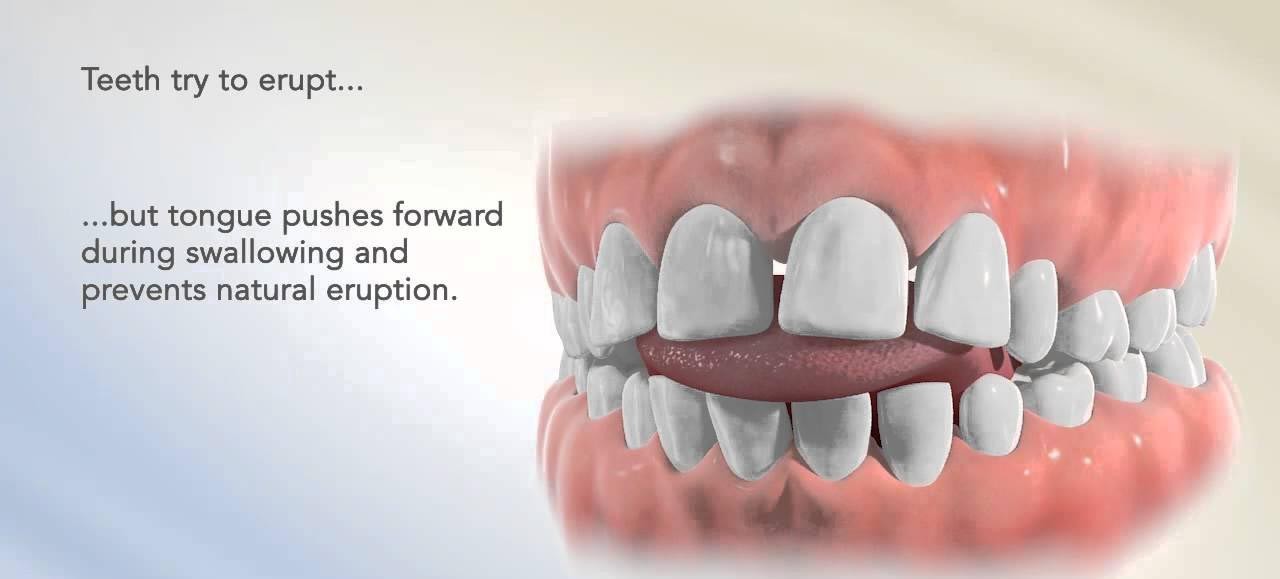 Teeth try to erupt...

...but tongue pushes forward during swallowing and prevents natural eruption.